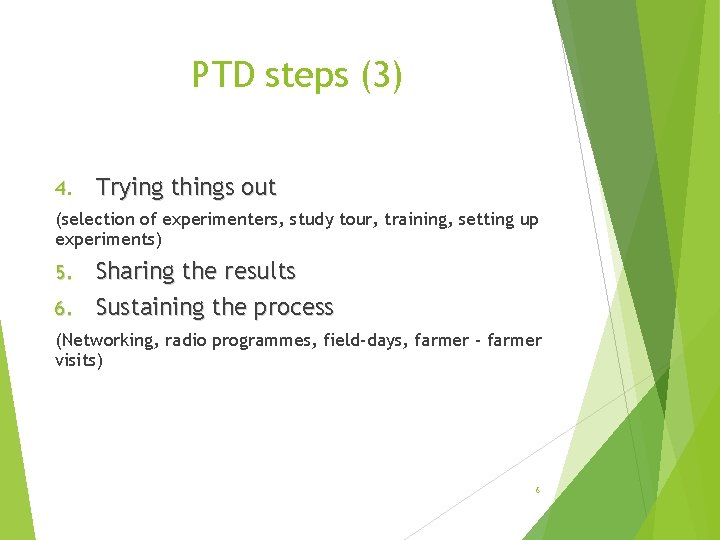 PTD steps (3)

4. Trying things out

(selection of experimenters, study tour, training, setting up experiments)

5. Sharing the results

6. Sustaining the process

(Networking, radio programmes, field-days, farmer - farmer visits)

6